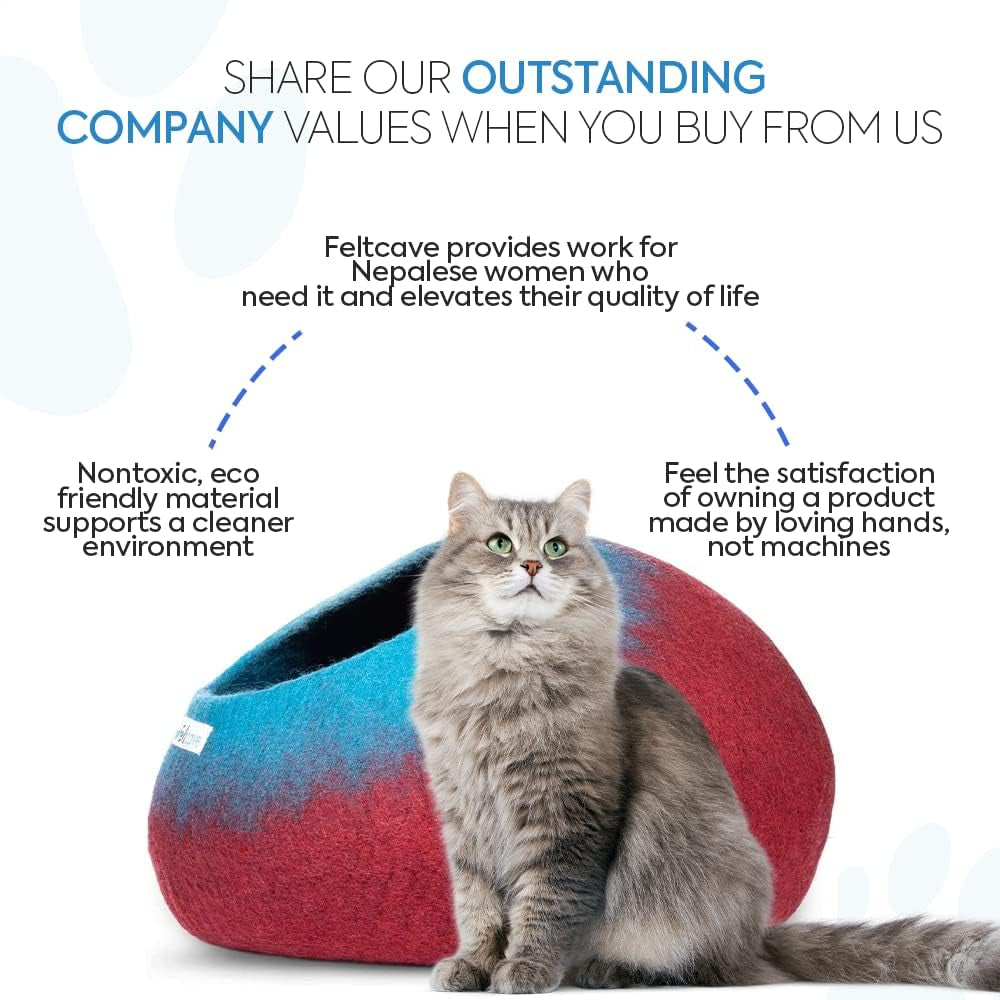 SHARE OUR OUTSTANDING COMPANY VALUES WHEN YOU BUY FROM US

Feltcave provides work for Nepalese women who need it and elevates their quality of life

Nontoxic, eco friendly material supports a cleaner environment

Feel the satisfaction of owning a product made by loving hands, not machines

feltcave